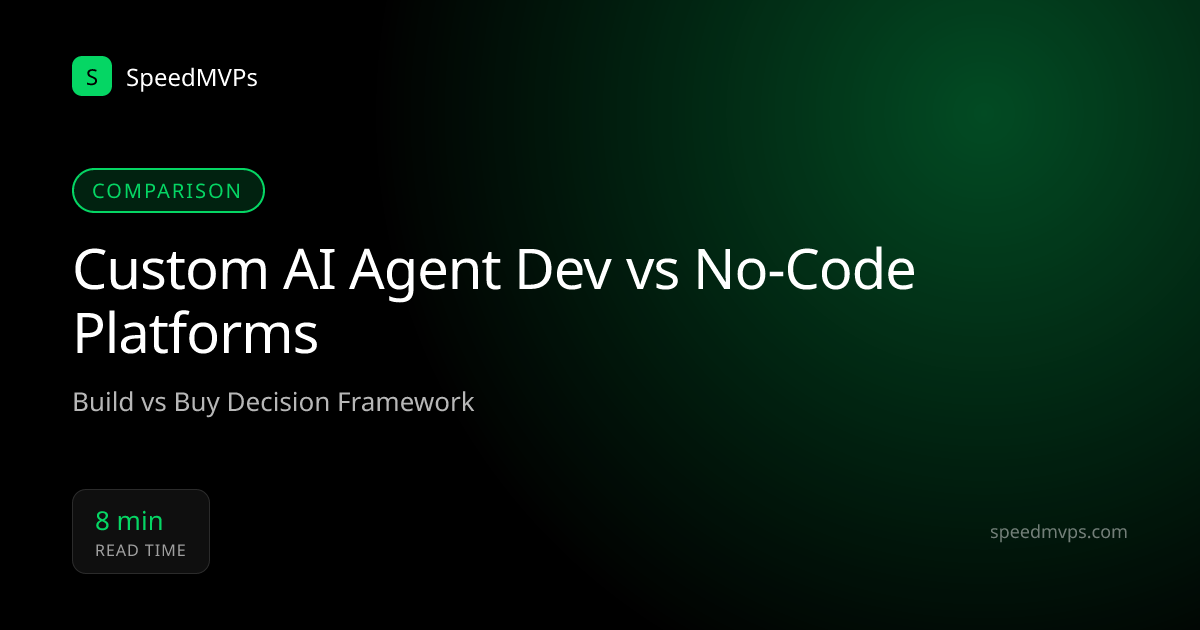 S SpeedMVPs

COMPARISON

Custom AI Agent Dev vs No-Code Platforms

Build vs Buy Decision Framework

8 min
READ TIME

speedmvps.com